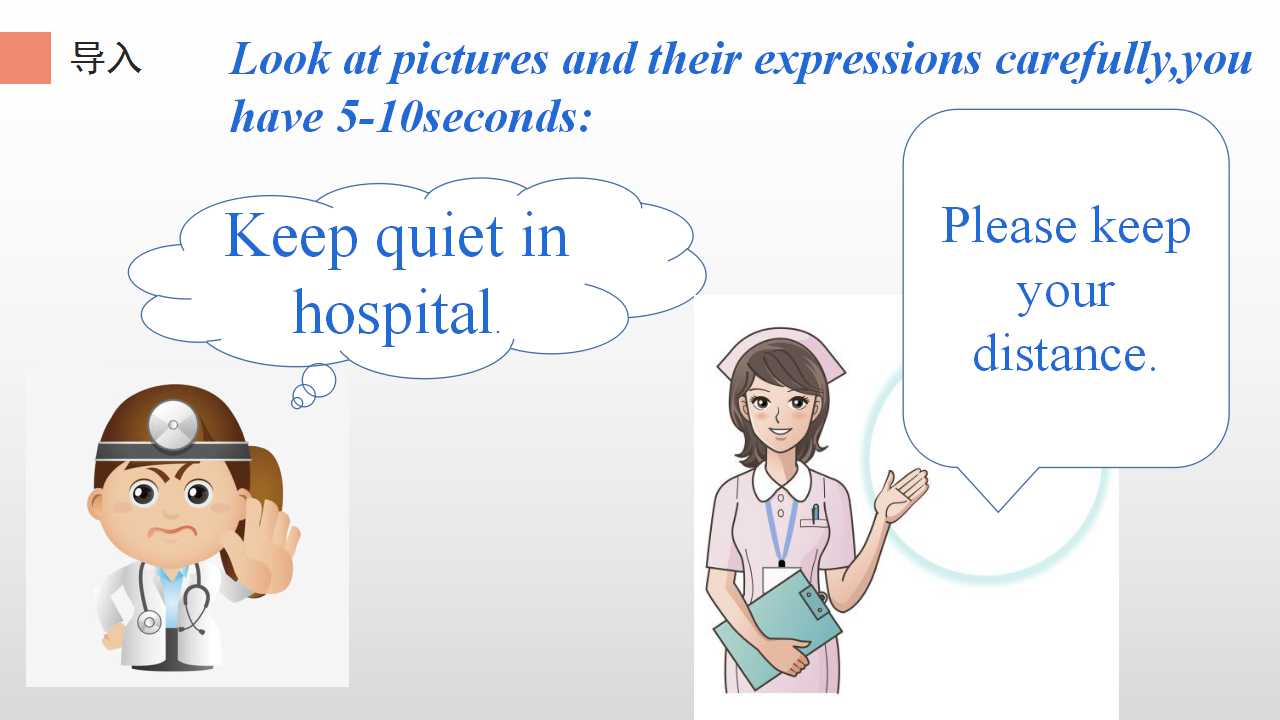 导入

Look at pictures and their expressions carefully,you have 5-10seconds:

Keep quiet in hospital.

Please keep your distance.